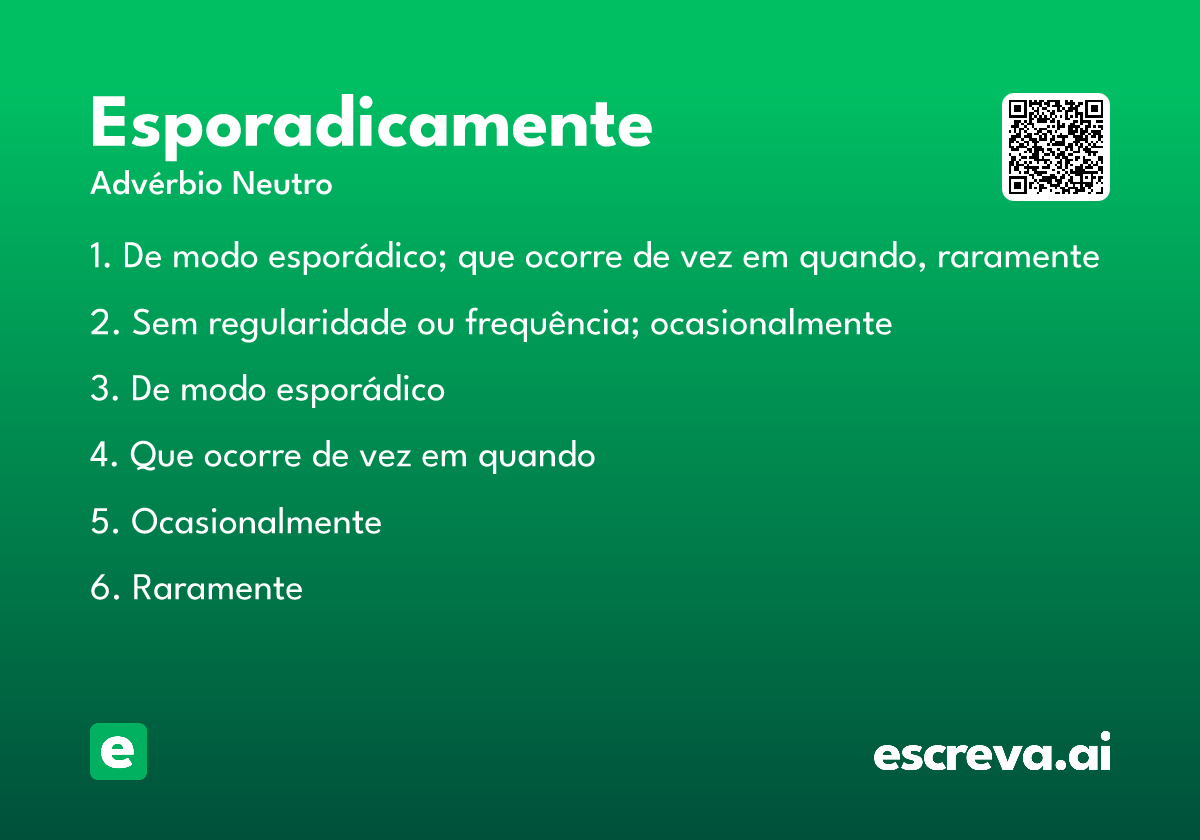 Esporadicamente

Advérbio Neutro

1. De modo esporádico; que ocorre de vez em quando, raramente

2. Sem regularidade ou frequência; ocasionalmente

3. De modo esporádico

4. Que ocorre de vez em quando

5. Ocasionalmente

6. Raramente

e

escreva.ai